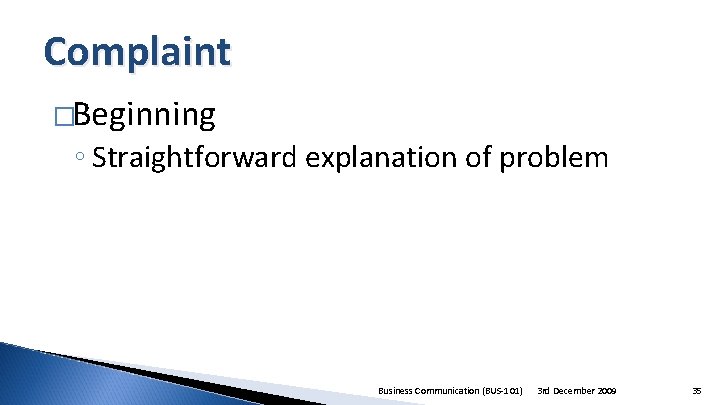 Complaint

□Beginning

◦ Straightforward explanation of problem

Business Communication (BUS-101) 3rd December 2009 35